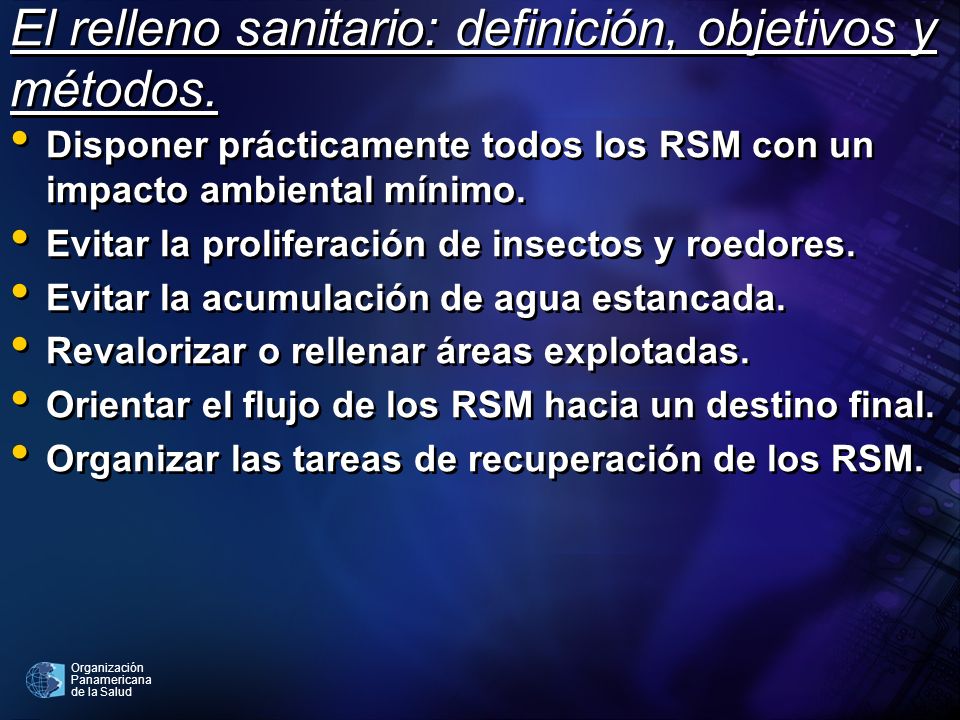 El relleno sanitario: definición, objetivos y métodos.

• Disponer prácticamente todos los RSM con un impacto ambiental mínimo.
• Evitar la proliferación de insectos y roedores.
• Evitar la acumulación de agua estancada.
• Revalorizar o rellenar áreas explotadas.
• Orientar el flujo de los RSM hacia un destino final.
• Organizar las tareas de recuperación de los RSM.

Organización Panamericana de la Salud